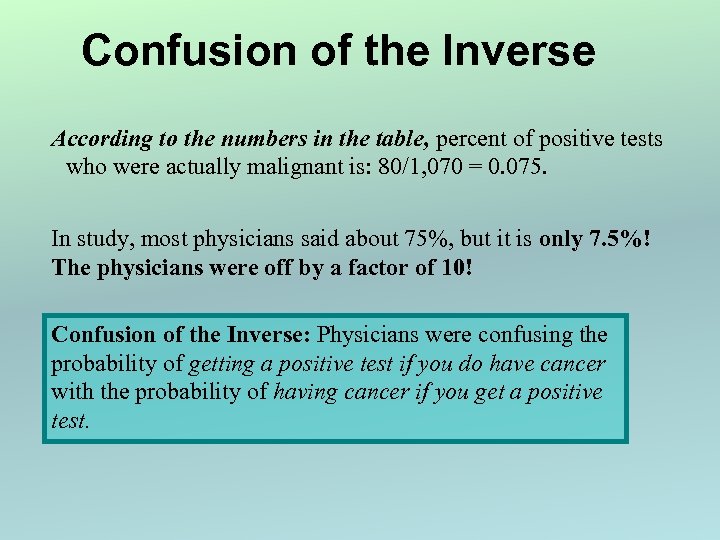 Confusion of the Inverse

According to the numbers in the table, percent of positive tests who were actually malignant is: 80/1,070 = 0.075.

In study, most physicians said about 75%, but it is only 7.5%! The physicians were off by a factor of 10!

Confusion of the Inverse: Physicians were confusing the probability of getting a positive test if you do have cancer with the probability of having cancer if you get a positive test.